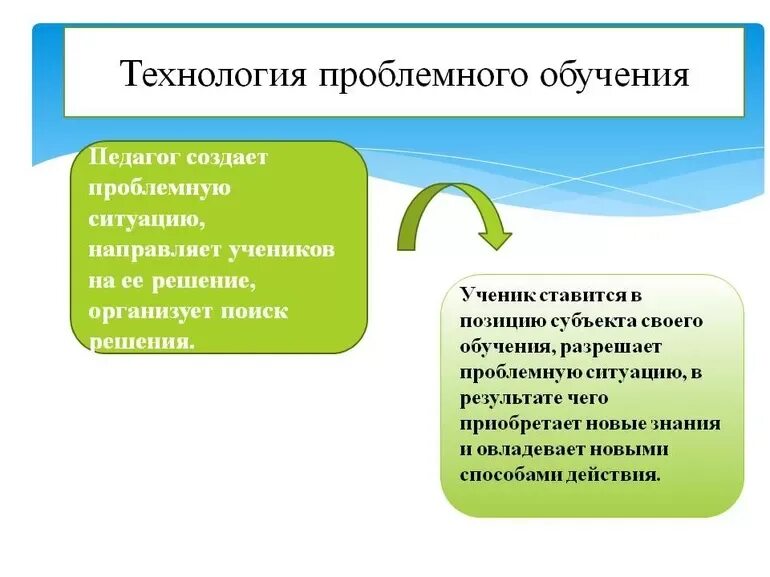 Технология проблемного обучения

Педагог создает проблемную ситуацию, направляет учеников на ее решение, организует поиск решения.

Ученик ставится в позицию субъекта своего обучения, разрешает проблемную ситуацию, в результате чего приобретает новые знания и овладевает новыми способами действия.